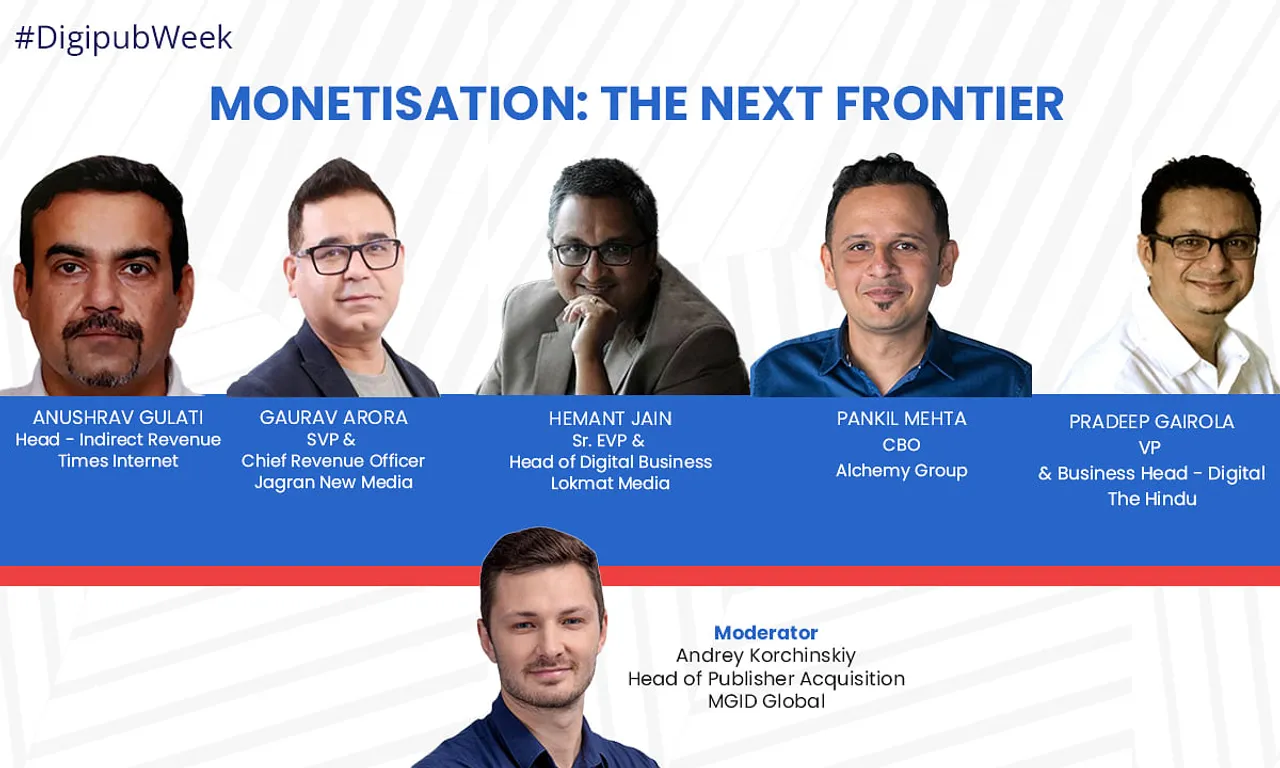 #DigipubWeek

MONETISATION: THE NEXT FRONTIER

ANUSHRAV GULATI
Head - Indirect Revenue
Times Internet

GAURAV ARORA
SVP &
Chief Revenue Officer
Jagran New Media

HEMANT JAIN
Sr. EVP &
Head of Digital Business
Lokmat Media

PANKIL MEHTA
CBO
Alchemy Group

PRADEEP GAIROLA
VP
& Business Head - Digital
The Hindu

Moderator
Andrey Korchinskiy
Head of Publisher Acquisition
MGID Global